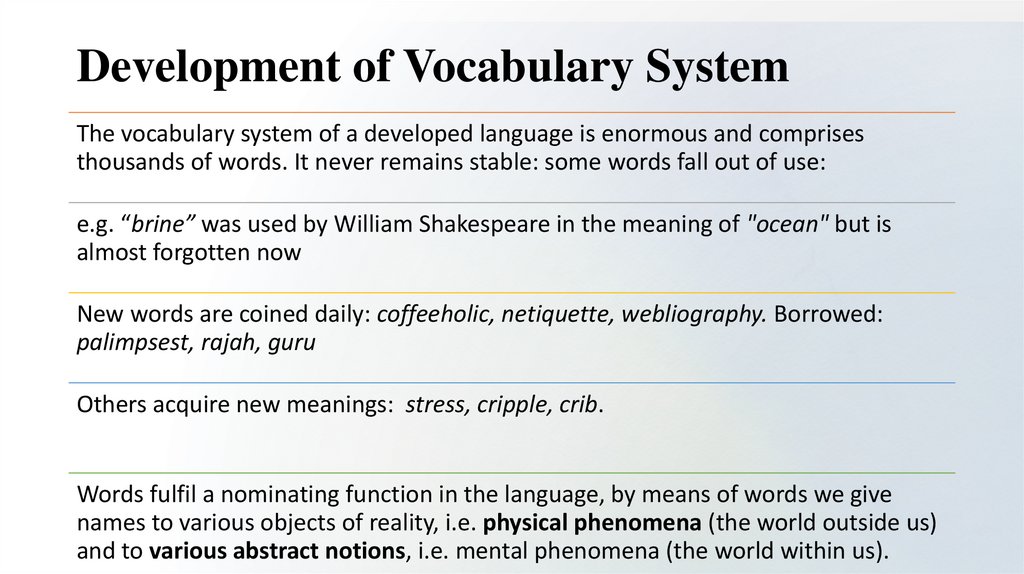 Development of Vocabulary System

The vocabulary system of a developed language is enormous and comprises thousands of words. It never remains stable: some words fall out of use:

e.g. “brine” was used by William Shakespeare in the meaning of "ocean" but is almost forgotten now

New words are coined daily: coffeeholic, netiquette, webliography. Borrowed: palimpsest, rajah, guru

Others acquire new meanings: stress, cripple, crib.

Words fulfil a nominating function in the language, by means of words we give names to various objects of reality, i.e. physical phenomena (the world outside us) and to various abstract notions, i.e. mental phenomena (the world within us).